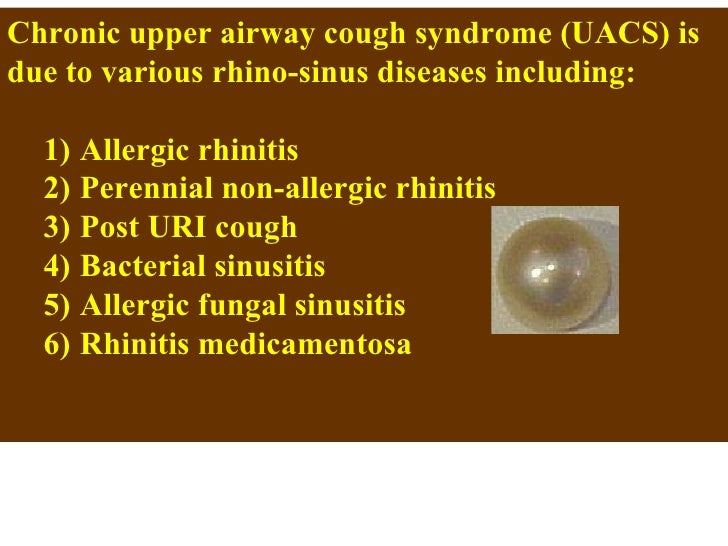 Chronic upper airway cough syndrome (UACS) is due to various rhino-sinus diseases including:

1) Allergic rhinitis
2) Perennial non-allergic rhinitis
3) Post URI cough
4) Bacterial sinusitis
5) Allergic fungal sinusitis
6) Rhinitis medicamentosa